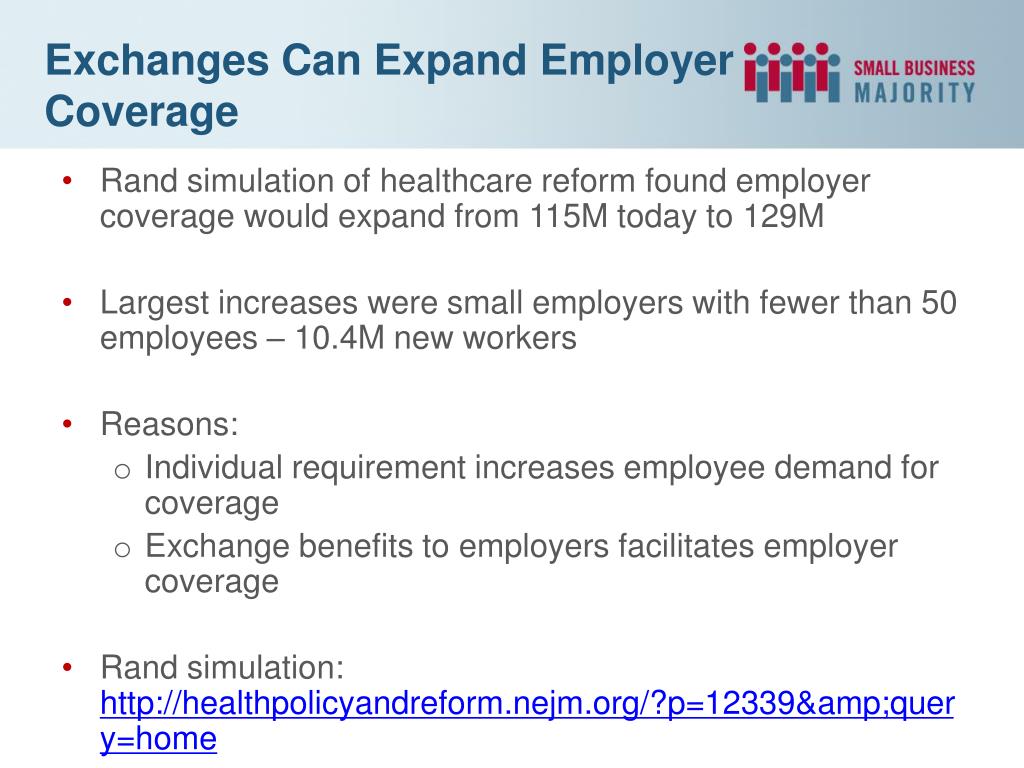 Exchanges Can Expand Employer Coverage

SMALL BUSINESS MAJORITY

• Rand simulation of healthcare reform found employer coverage would expand from 115M today to 129M

• Largest increases were small employers with fewer than 50 employees – 10.4M new workers

• Reasons:
  o Individual requirement increases employee demand for coverage
  o Exchange benefits to employers facilitates employer coverage

• Rand simulation: http://healthpolicyandreform.nejm.org/?p=12339&amp;query=home